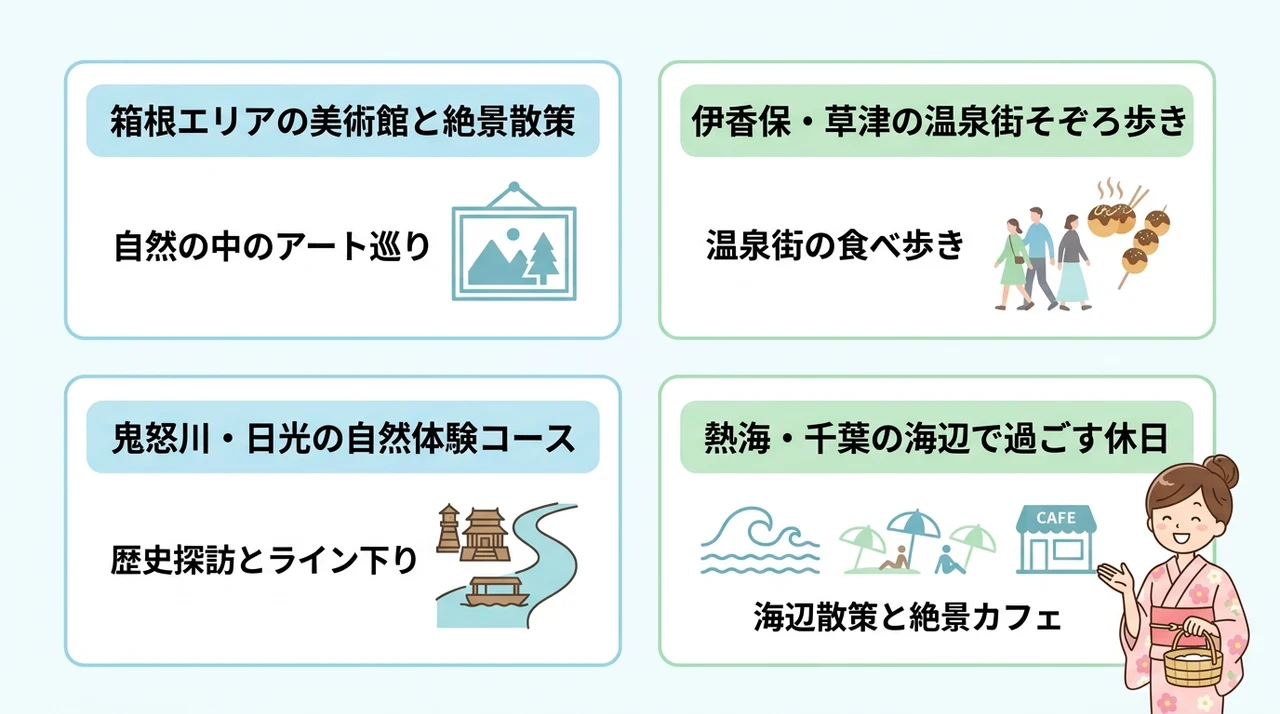 箱根エリアの美術館と絶景散策

自然の中のアート巡り

伊香保・草津の温泉街そぞろ歩き

温泉街の食べ歩き

鬼怒川・日光の自然体験コース

歴史探訪とライン下り

熱海・千葉の海辺で過ごす休日

CAFE

海辺散策と絶景カフェ